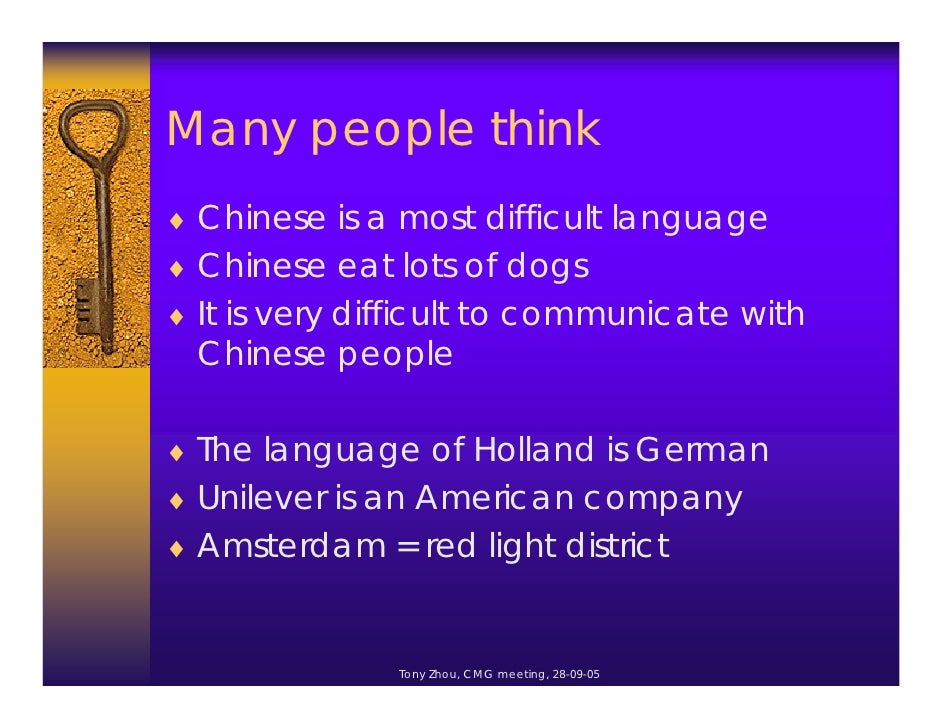 Many people think

♦ Chinese is a most difficult language
♦ Chinese eat lots of dogs
♦ It is very difficult to communicate with Chinese people

♦ The language of Holland is German
♦ Unilever is an American company
♦ Amsterdam = red light district

Tony Zhou, CMG meeting, 28-09-05